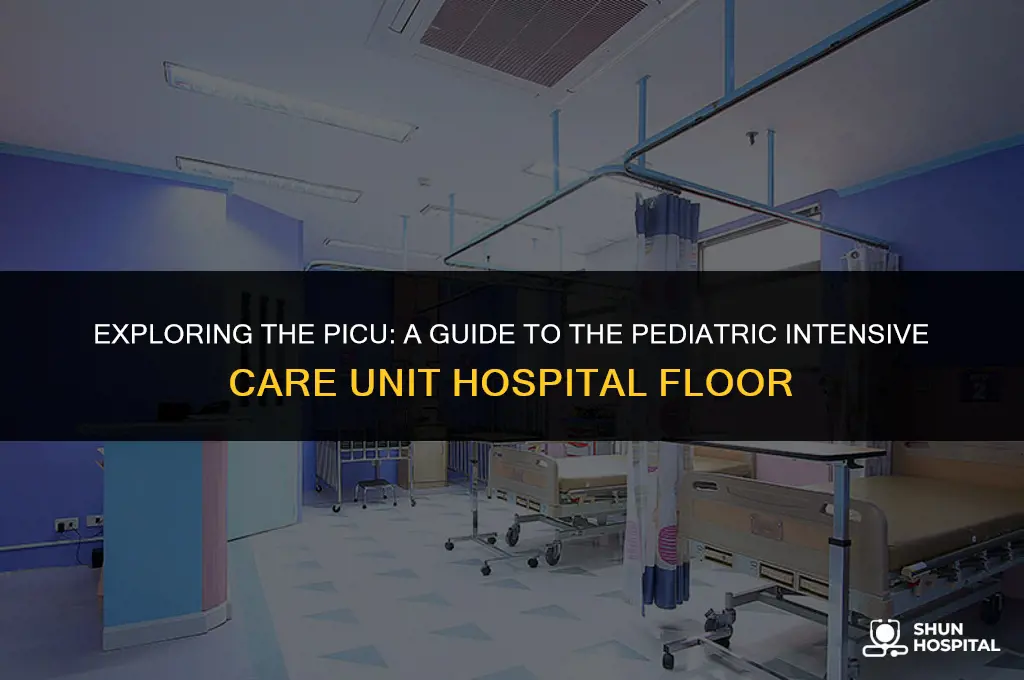 EXPLORING THE PICU: A GUIDE TO THE PEDIATRIC INTENSIVE CARE UNIT HOSPITAL FLOOR

SHUN HOSPITAL